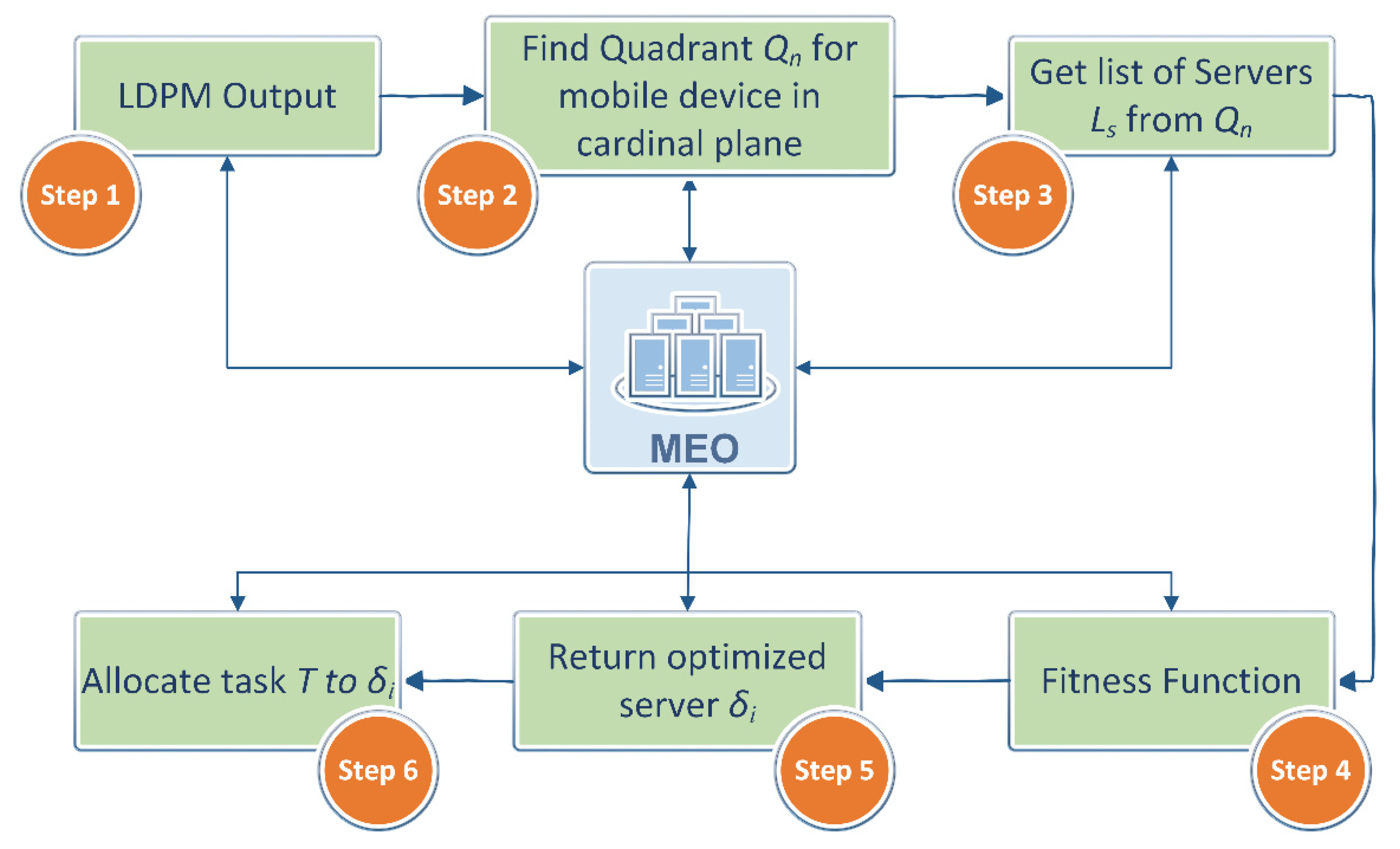 LDPM Output

Step 1

Find Quadrant $Q_n$ for mobile device in cardinal plane

Step 2

Get list of Servers $L_s$ from $Q_n$

Step 3

MEO

Allocate task $T$ to $\delta_i$

Step 6

Return optimized server $\delta_i$

Step 5

Fitness Function

Step 4